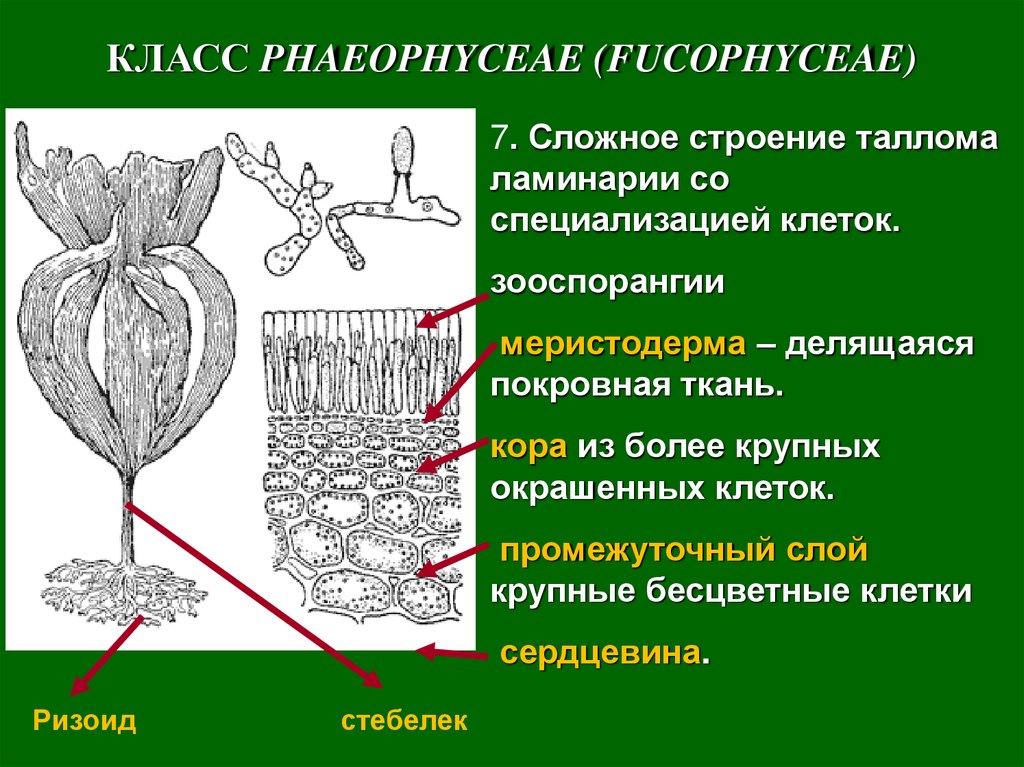 КЛАСС PHAEOPHYCEAE (FUCOPHYCEAE)

7. Сложное строение таллома ламинарии со специализацией клеток.

зооспорангии

меристодерма – делящаяся покровная ткань.

кора из более крупных окрашенных клеток.

промежуточный слой крупные бесцветные клетки

сердцевина.

Ризоид

стебелек